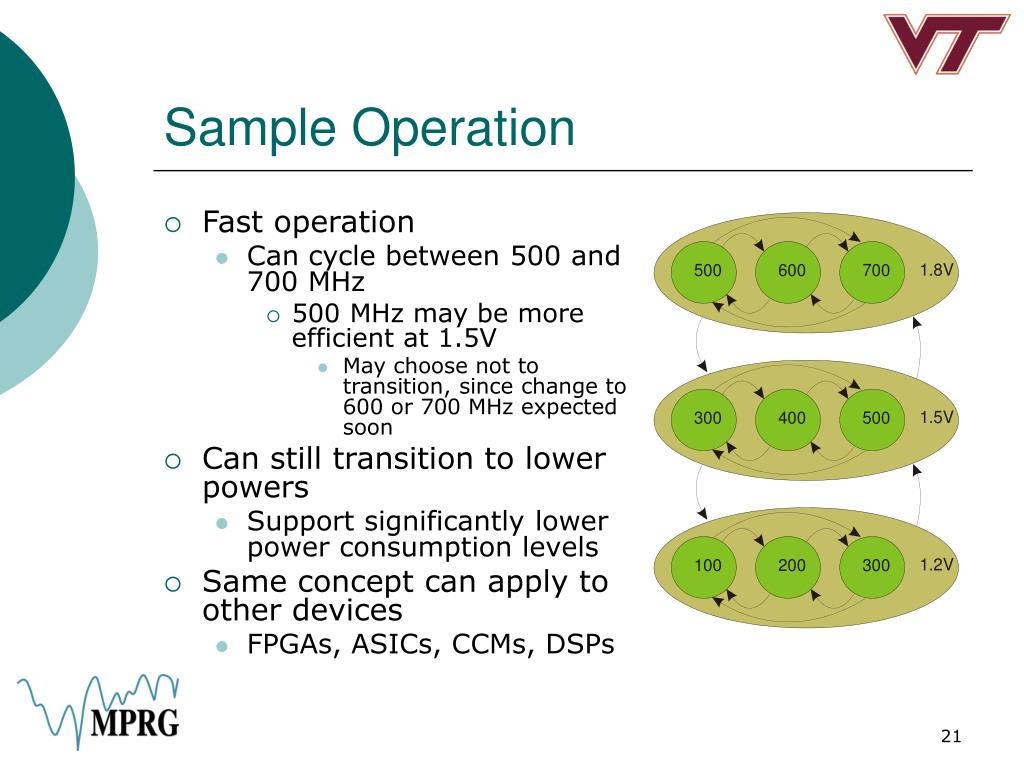 VT

Sample Operation

Fast operation
Can cycle between 500 and 700 MHz
500 MHz may be more efficient at 1.5V
May choose not to transition, since change to 600 or 700 MHz expected soon
Can still transition to lower powers
Support significantly lower power consumption levels
Same concept can apply to other devices
FPGAs, ASICs, CCMs, DSPs

500 600 700 1.8V
300 400 500 1.5V
100 200 300 1.2V

MPRG

21